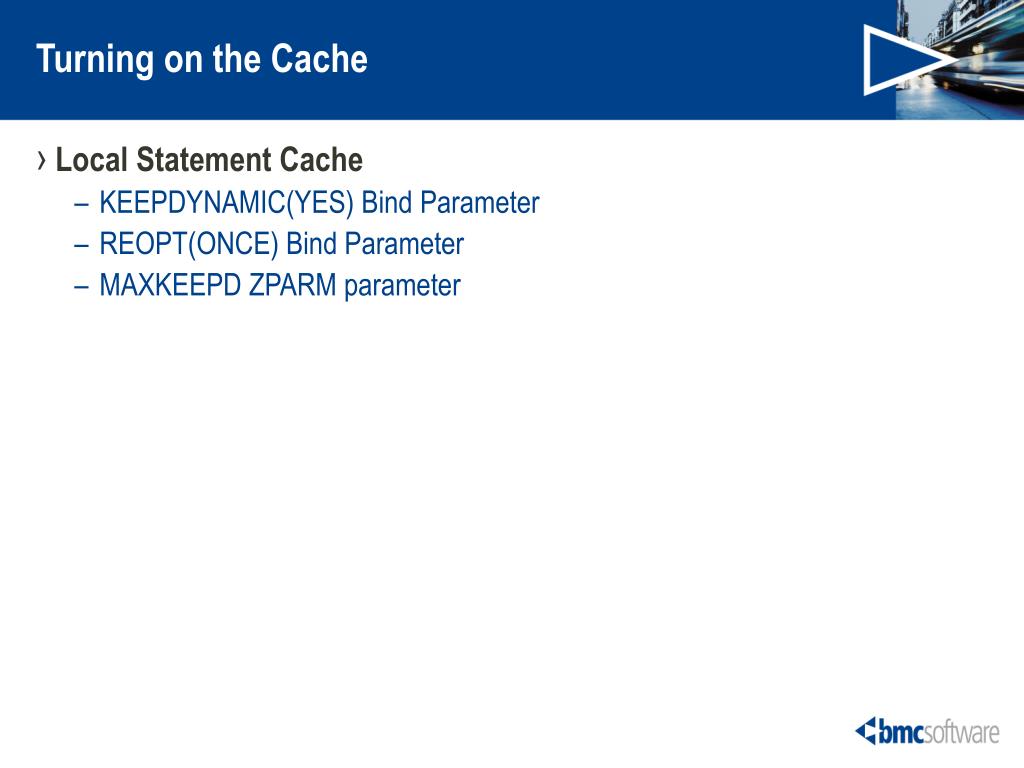 Turning on the Cache

› Local Statement Cache
– KEEPDYNAMIC(YES) Bind Parameter
– REOPT(ONCE) Bind Parameter
– MAXKEEPD ZPARM parameter

bmcsoftware